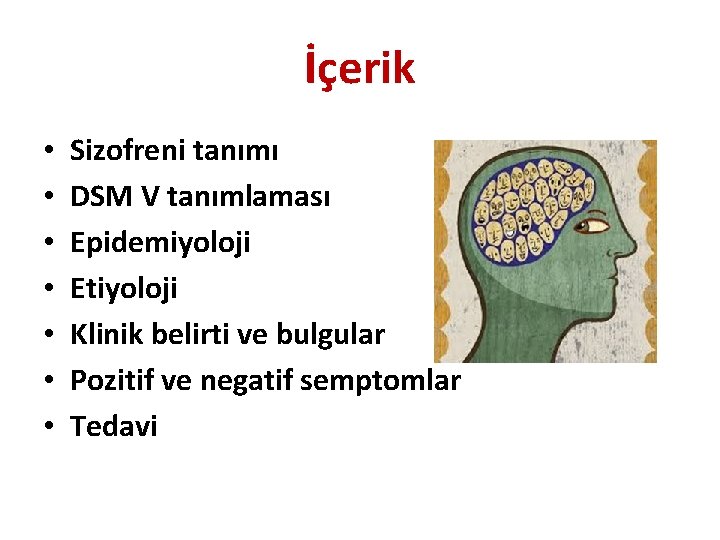 İçerik

• Sizofreni tanımı
• DSM V tanımlaması
• Epidemiyoloji
• Etiyoloji
• Klinik belirti ve bulgular
• Pozitif ve negatif semptomlar
• Tedavi